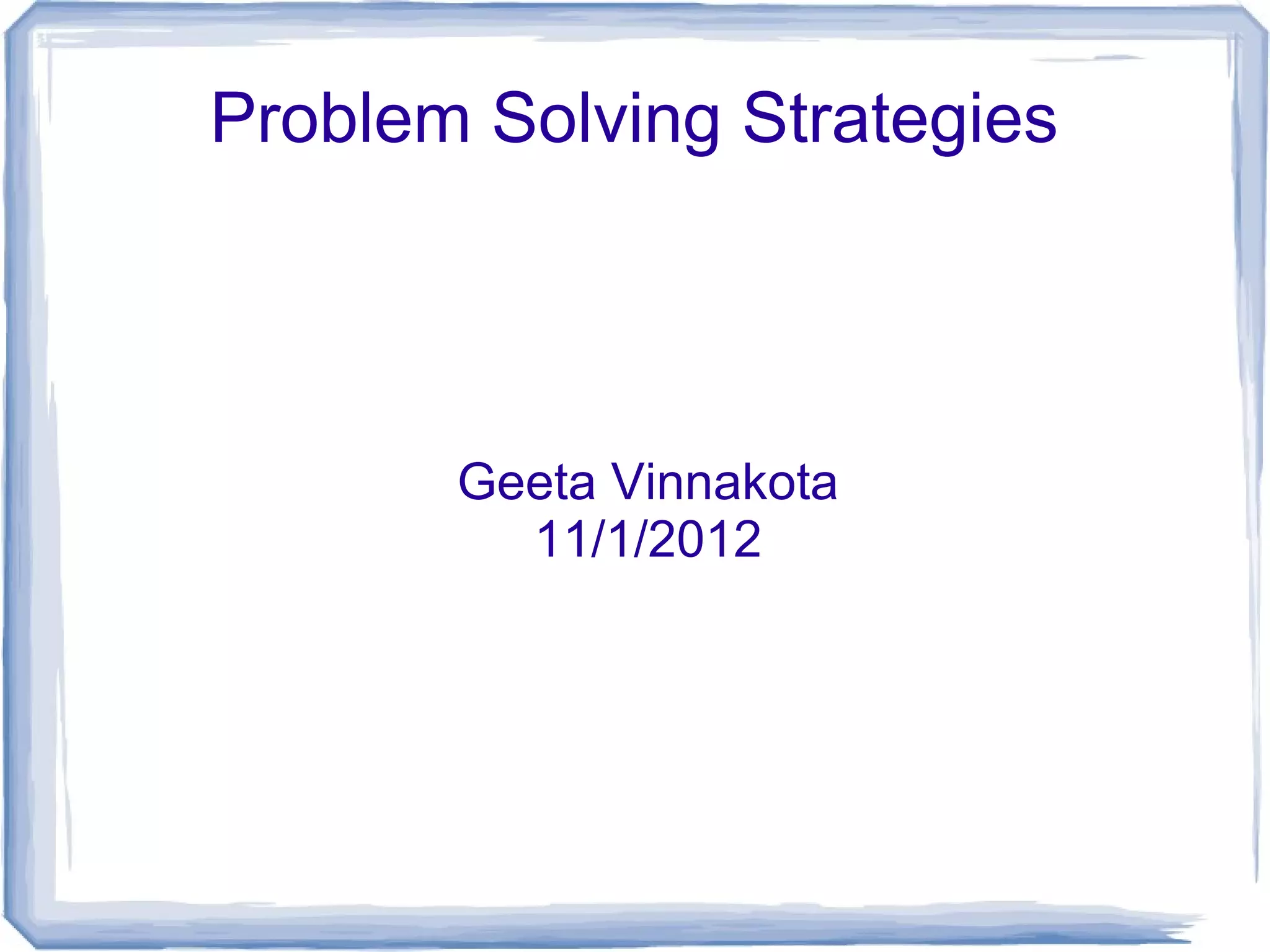 Problem Solving Strategies

Geeta Vinnakota
11/1/2012